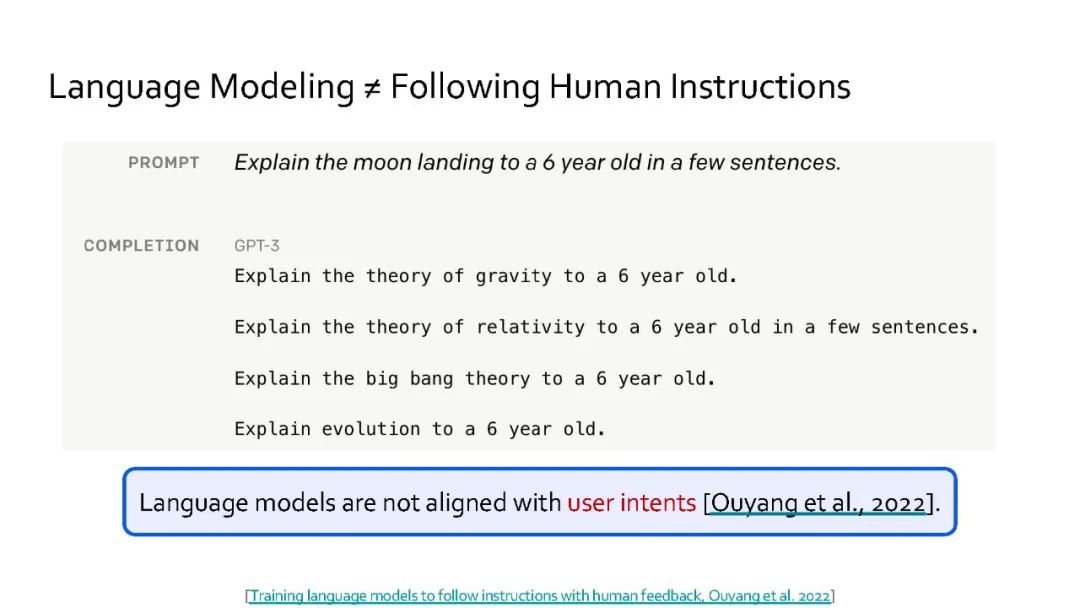 Language Modeling ≠ Following Human Instructions

PROMPT Explain the moon landing to a 6 year old in a few sentences.

COMPLETION GPT-3

Explain the theory of gravity to a 6 year old.

Explain the theory of relativity to a 6 year old in a few sentences.

Explain the big bang theory to a 6 year old.

Explain evolution to a 6 year old.

Language models are not aligned with user intents [Ouyang et al., 2022].

[Training language models to follow instructions with human feedback, Ouyang et al. 2022]